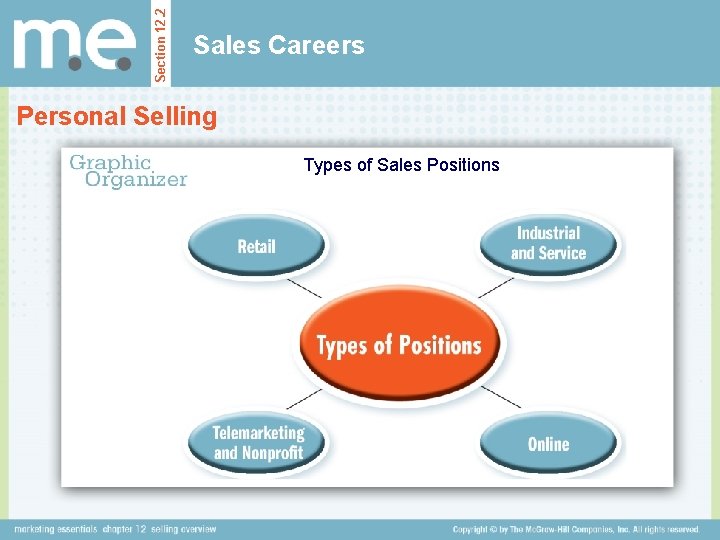 m.e.

Section 12.2

Sales Careers

Personal Selling

Graphic Organizer

Types of Sales Positions

Retail

Industrial and Service

Types of Positions

Telemarketing and Nonprofit

Online

marketing essentials chapter 12 selling overview

Copyright © by The McGraw-Hill Companies, Inc. All rights reserved.